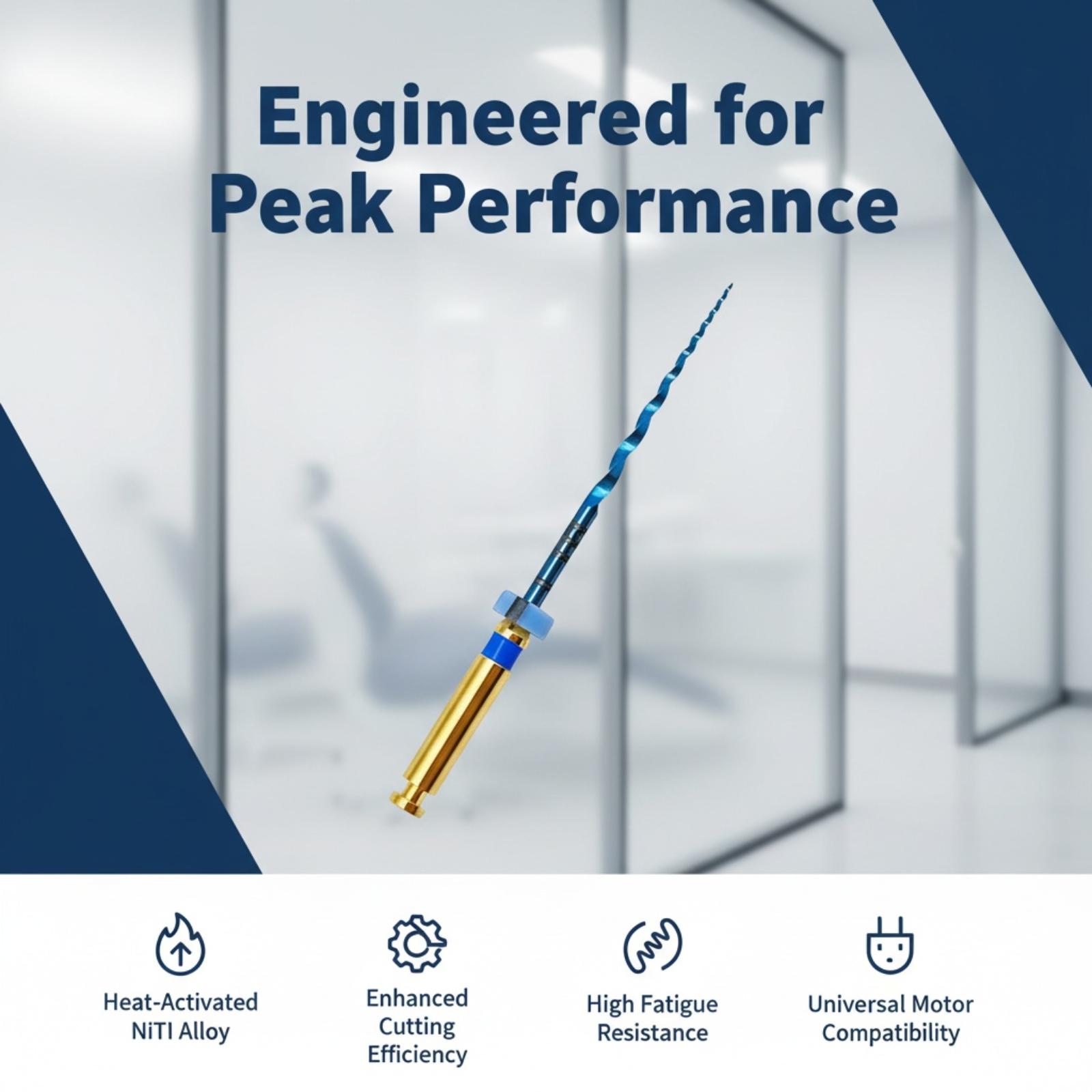 Engineered for Peak Performance

Heat-Activated NiTI Alloy

Enhanced Cutting Efficiency

High Fatigue Resistance

Universal Motor Compatibility